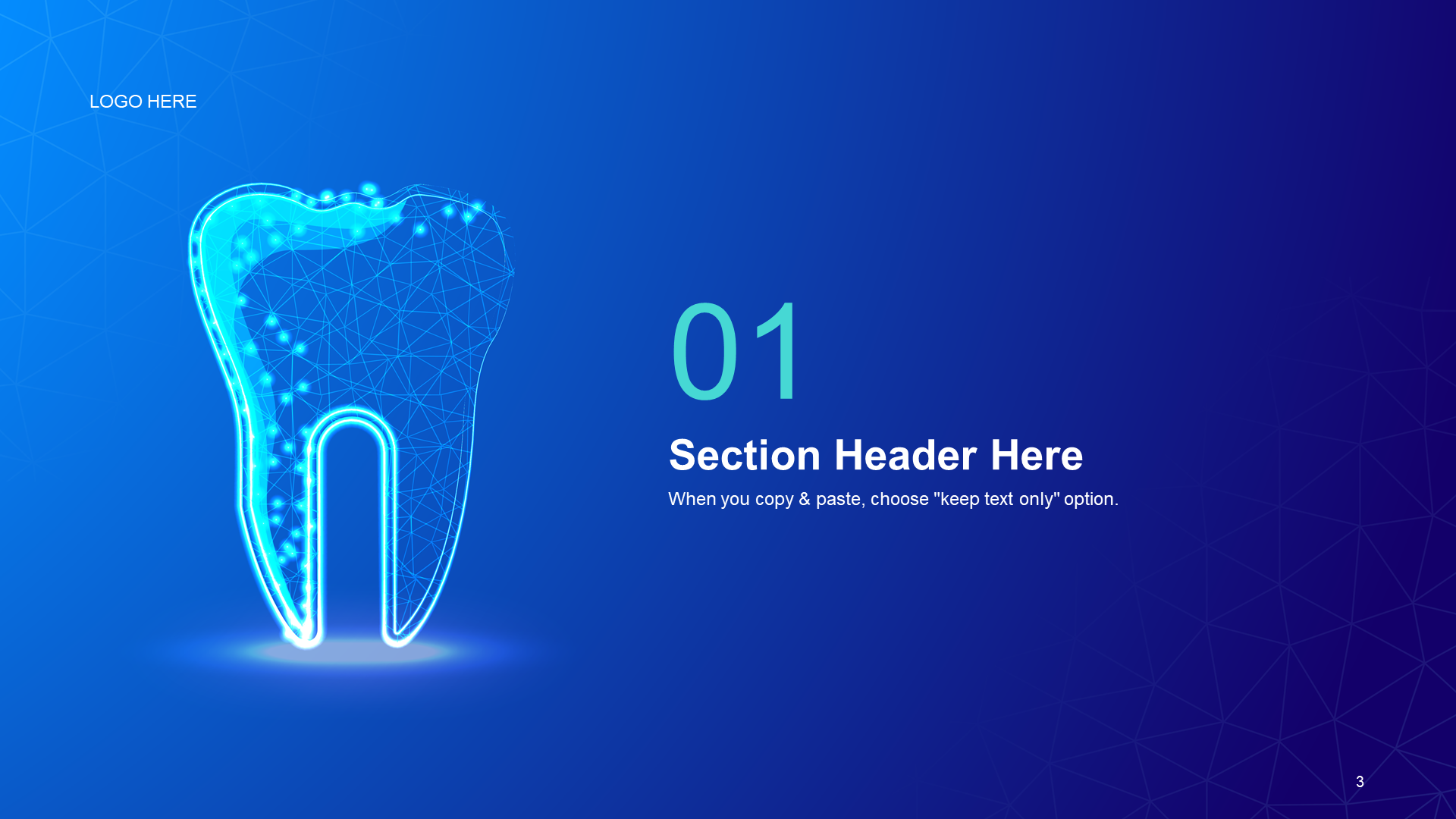 LOGO HERE

01

Section Header Here

When you copy & paste, choose "keep text only" option.

3